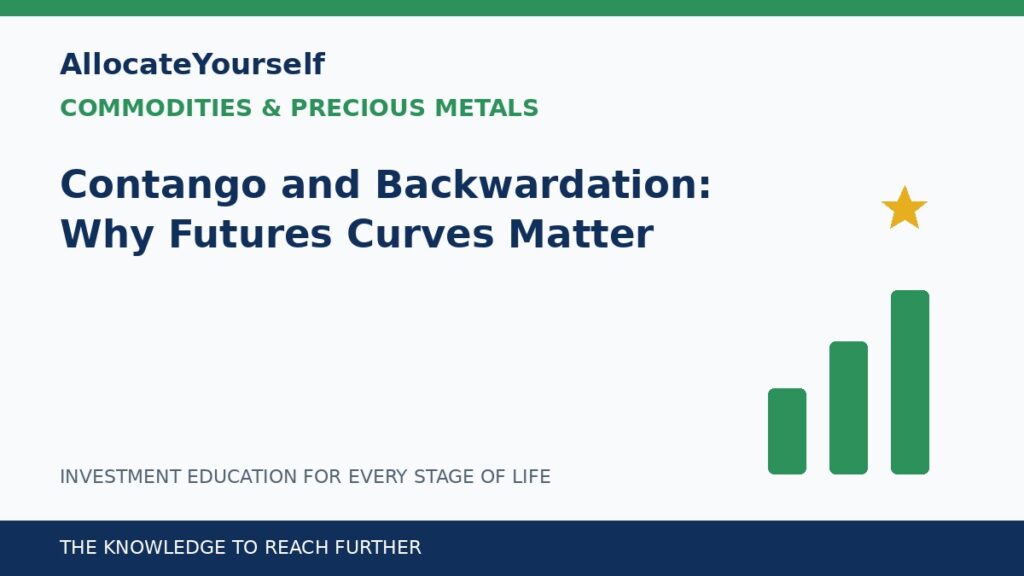 AllocateYourself

COMMODITIES & PRECIOUS METALS

Contango and Backwardation: Why Futures Curves Matter

INVESTMENT EDUCATION FOR EVERY STAGE OF LIFE

THE KNOWLEDGE TO REACH FURTHER